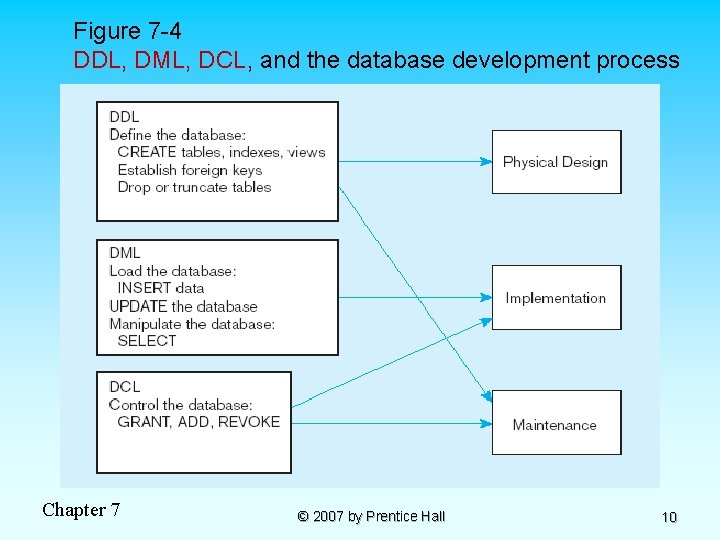 Figure 7-4
DDL, DML, DCL, and the database development process

DDL
Define the database:
CREATE tables, indexes, views
Establish foreign keys
Drop or truncate tables

DML
Load the database:
INSERT data
UPDATE the database
Manipulate the database:
SELECT

DCL
Control the database:
GRANT, ADD, REVOKE

Physical Design

Implementation

Maintenance

Chapter 7

© 2007 by Prentice Hall

10